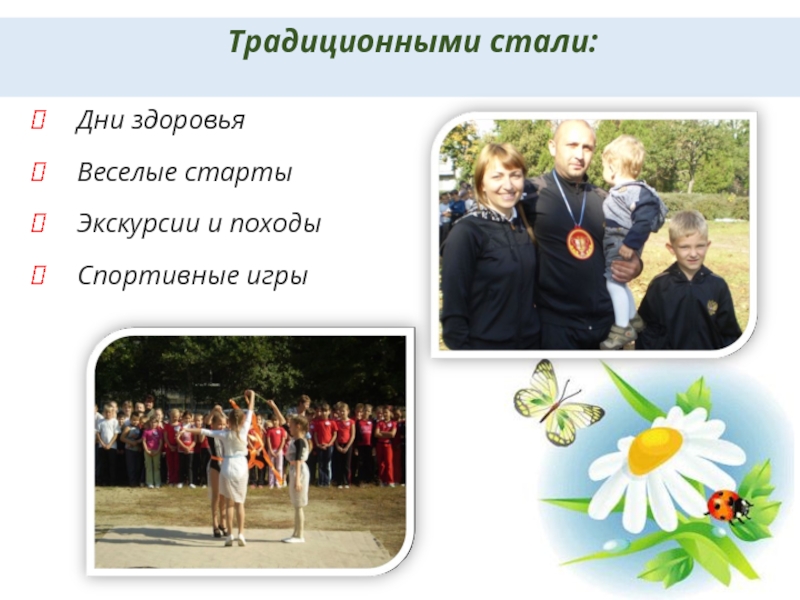 Традиционными стали:

Дни здоровья

Веселые старты

Экскурсии и походы

Спортивные игры